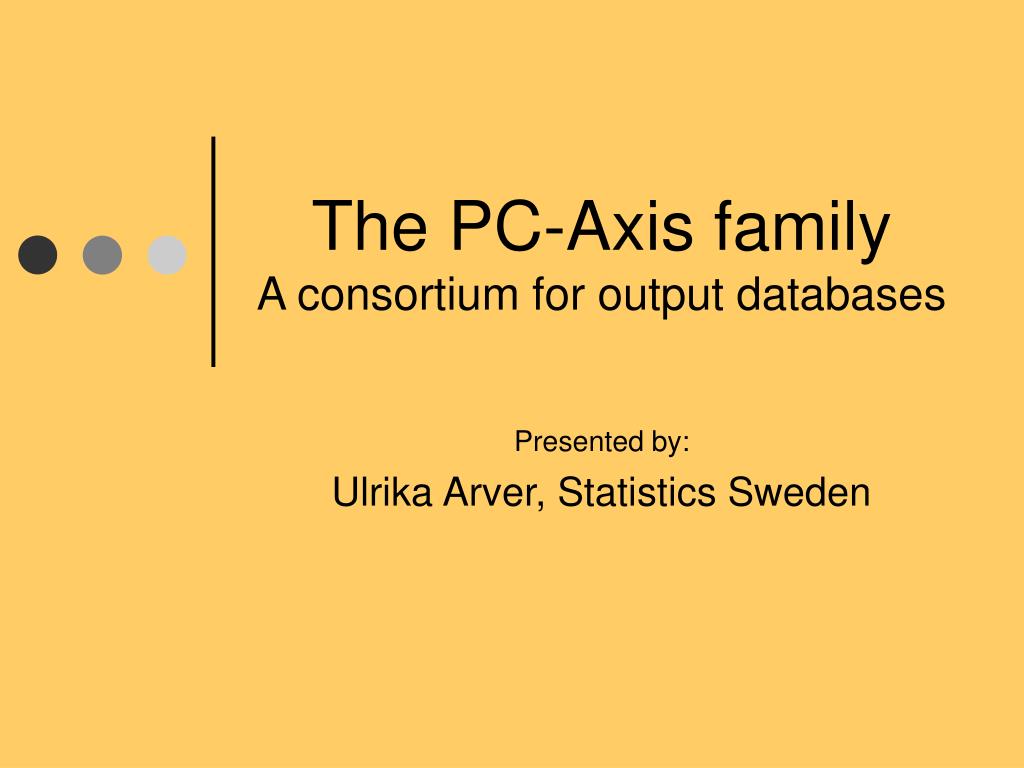 The PC-Axis family
A consortium for output databases

Presented by:

Ulrika Arver, Statistics Sweden